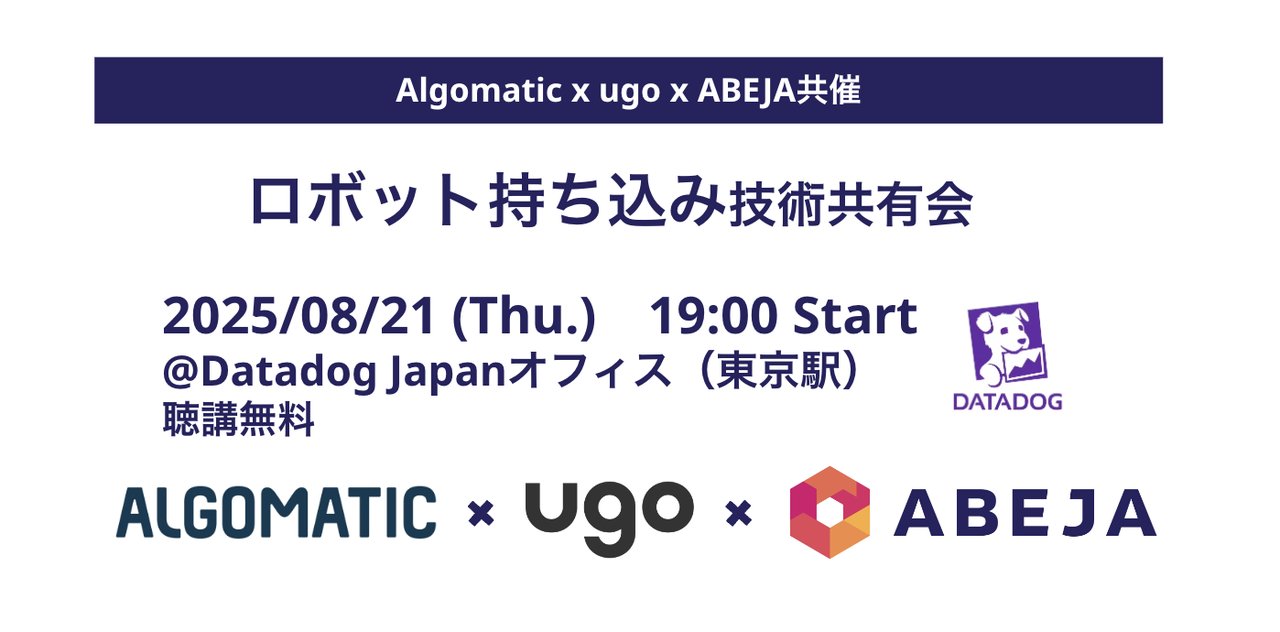 Algomatic x ugo x ABEJA共催

ロボット持ち込み技術共有会

2025/08/21 (Thu.)　19:00 Start
@Datadog Japanオフィス（東京駅）
聴講無料

DATADOG

ALGOMATIC × ugo × ABEJA